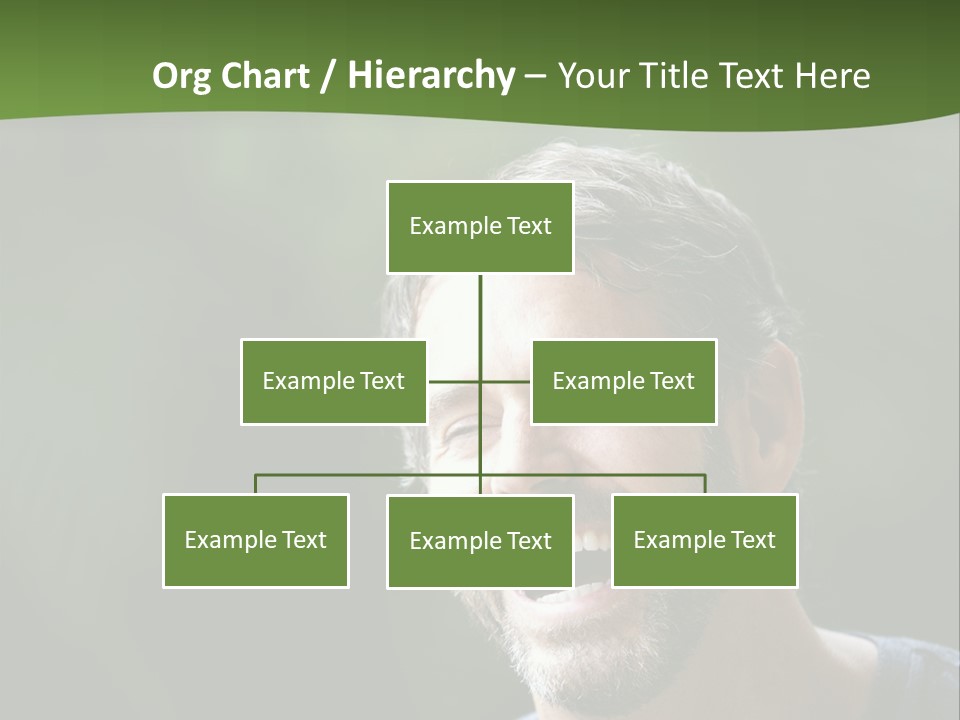 Org Chart / Hierarchy – Your Title Text Here

Example Text

Example Text

Example Text

Example Text

Example Text

Example Text